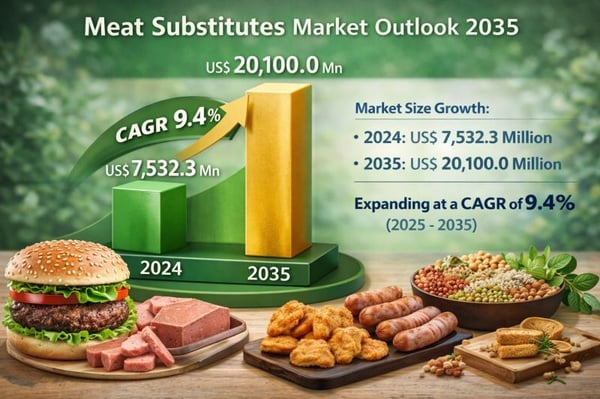 Meat Substitutes Market Outlook 2035

US$ 20,100.0 Mn

CAGR 9.4%

US$ 7,532.3 Mn

2024

2035

Market Size Growth:

• 2024: US$ 7,532.3 Million

• 2035: US$ 20,100.0 Million

Expanding at a CAGR of 9.4%
(2025 - 2035)